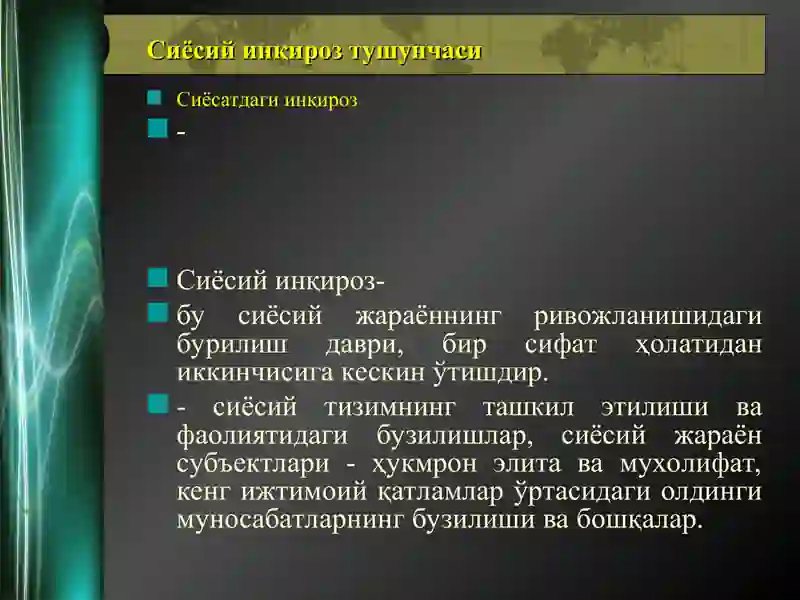 Сиёсий инқироз тушунчаси

Сиёсатдаги инкироз

-

Сиёсий инқироз-

бу сиёсий жараённинг ривожланишидаги бурилиш даври, бир сифат ҳолатидан иккинчисига кескин ўтишдир.

- сиёсий тизимнинг ташкил этилиши ва фаолиятидаги бузилишлар, сиёсий жараён субъектлари - ҳукмрон элита ва мухолифат, кенг ижтимоий қатламлар ўртасидаги олдинги муносабатларнинг бузилиши ва бошқалар.